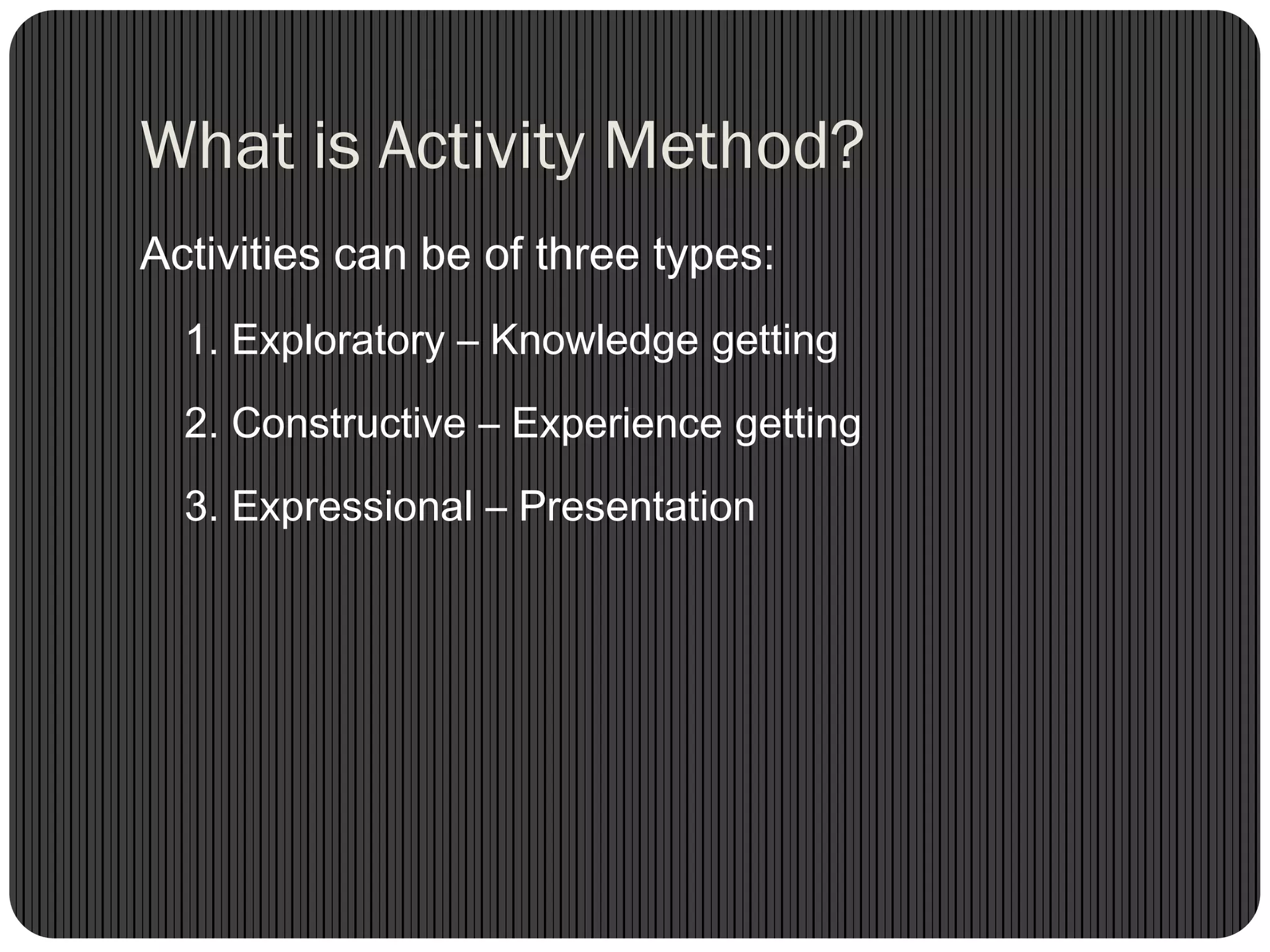 What is Activity Method?

Activities can be of three types:

1. Exploratory – Knowledge getting

2. Constructive – Experience getting

3. Expressional – Presentation